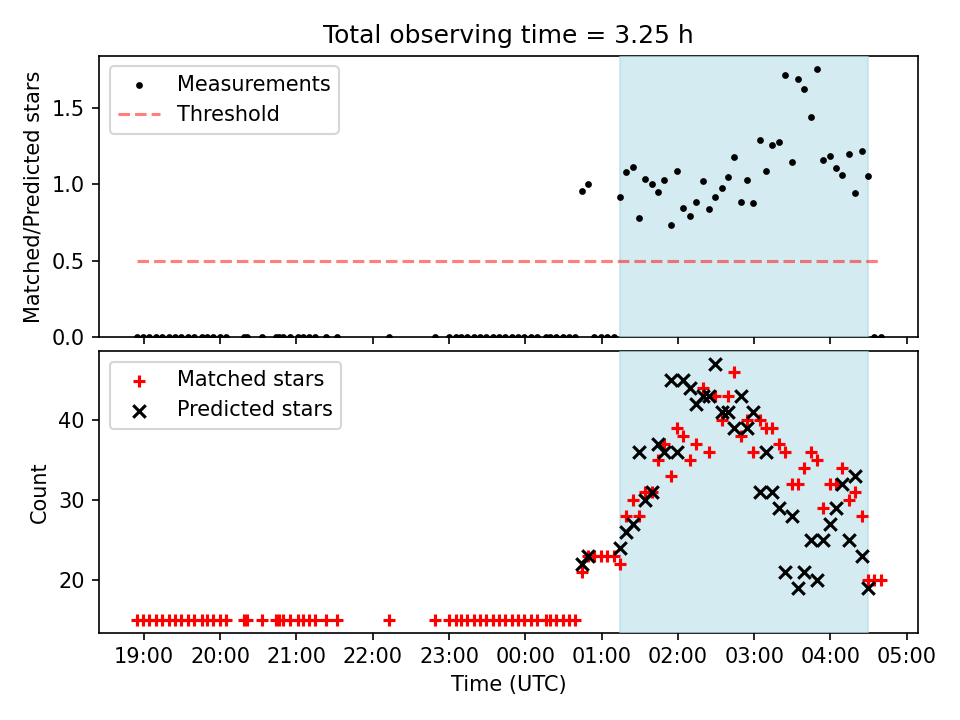 Total observing time = 3.25 h

Measurements
Threshold

Matched/Predicted stars

1.5
1.0
0.5
0.0

Matched stars
Predicted stars

Count

40
30
20

19:00 20:00 21:00 22:00 23:00 00:00 01:00 02:00 03:00 04:00 05:00

Time (UTC)